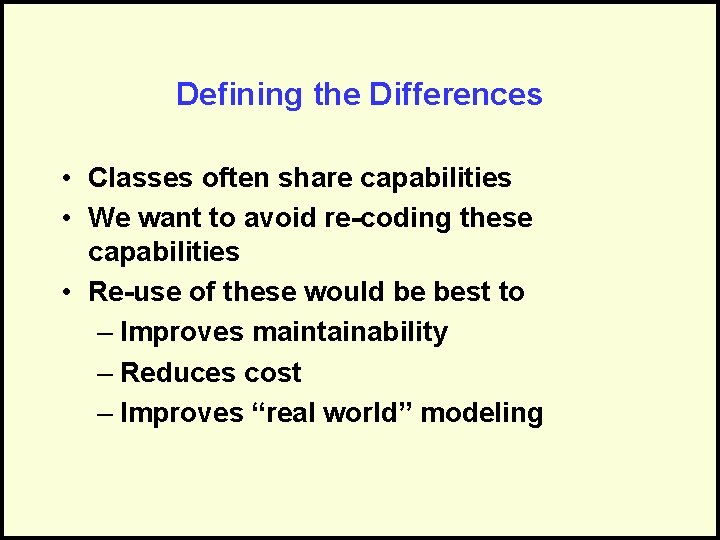 Defining the Differences

• Classes often share capabilities
• We want to avoid re-coding these capabilities
• Re-use of these would be best to
– Improves maintainability
– Reduces cost
– Improves “real world” modeling